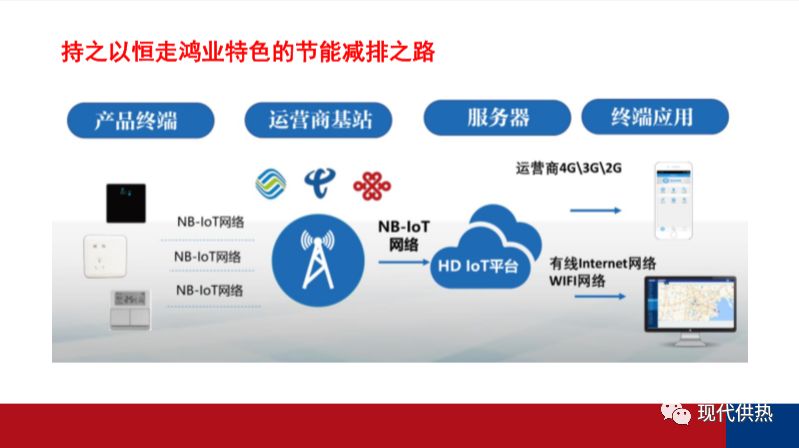 持之以恒走鸿业特色的节能减排之路

产品终端

运营商基站

服务器

终端应用

NB-IoT网络

NB-IoT网络

NB-IoT网络

NB-IoT
网络

HD IoT平台

运营商4G\3G\2G

有线Internet网络
WIFI网络

现代供热